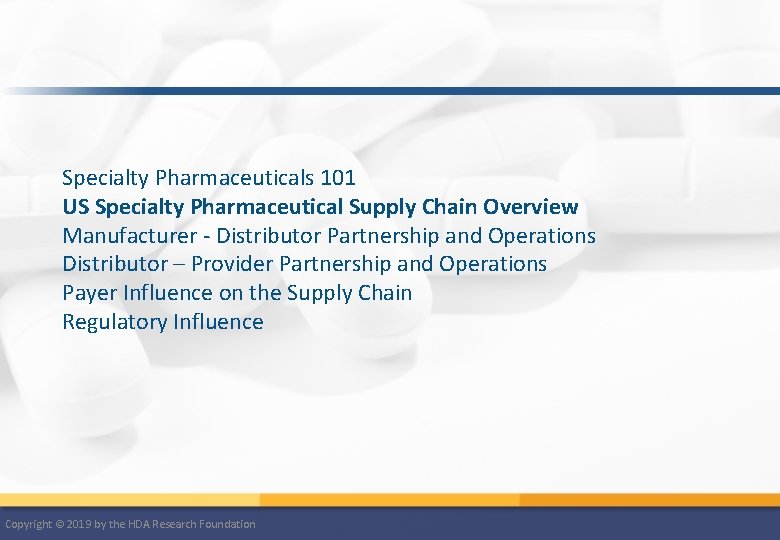 Specialty Pharmaceuticals 101
US Specialty Pharmaceutical Supply Chain Overview
Manufacturer - Distributor Partnership and Operations
Distributor – Provider Partnership and Operations
Payer Influence on the Supply Chain
Regulatory Influence

Copyright © 2019 by the HDA Research Foundation